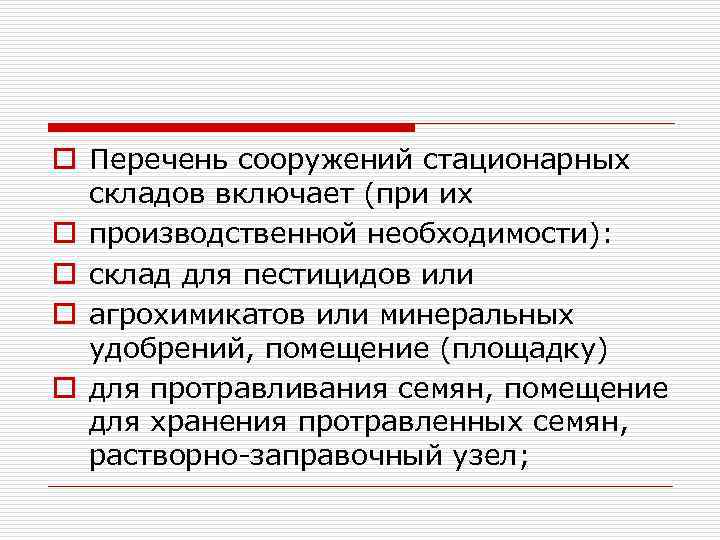 Перечень сооружений стационарных складов включает (при их

производственной необходимости):

склад для пестицидов или

агрохимикатов или минеральных удобрений, помещение (площадку)

для протравливания семян, помещение для хранения протравленных семян, растворно-заправочный узел;